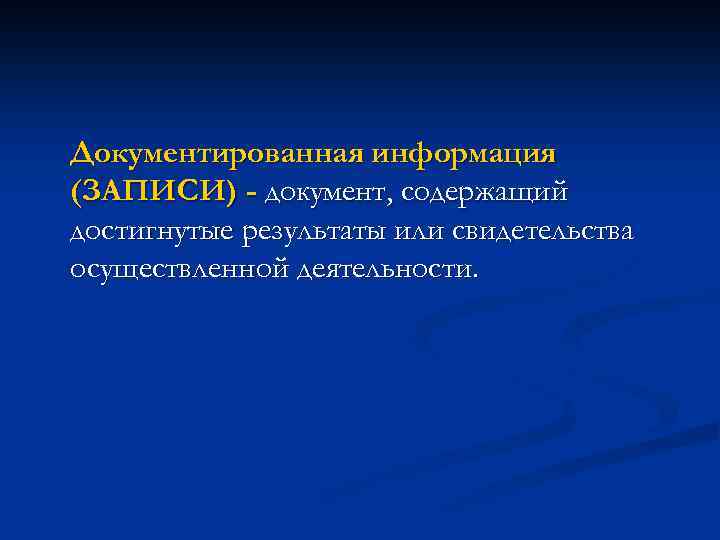 Документированная информация (ЗАПИСИ) - документ, содержащий достигнутые результаты или свидетельства осуществленной деятельности.